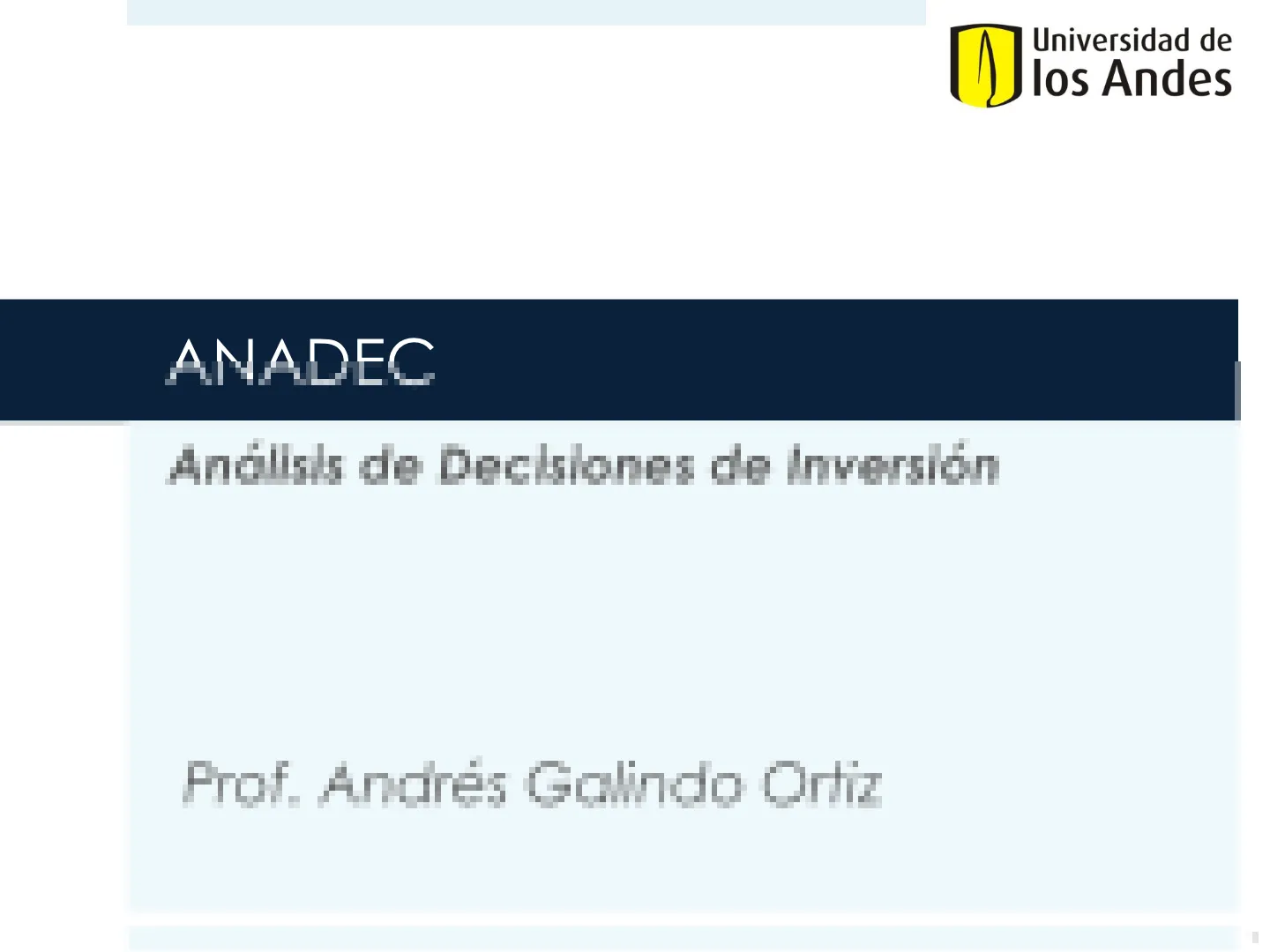 Universidad de los Andes

ANADEC

Análisis de Decisiones de Inversión

Prof. Andrés Galindo Ortiz